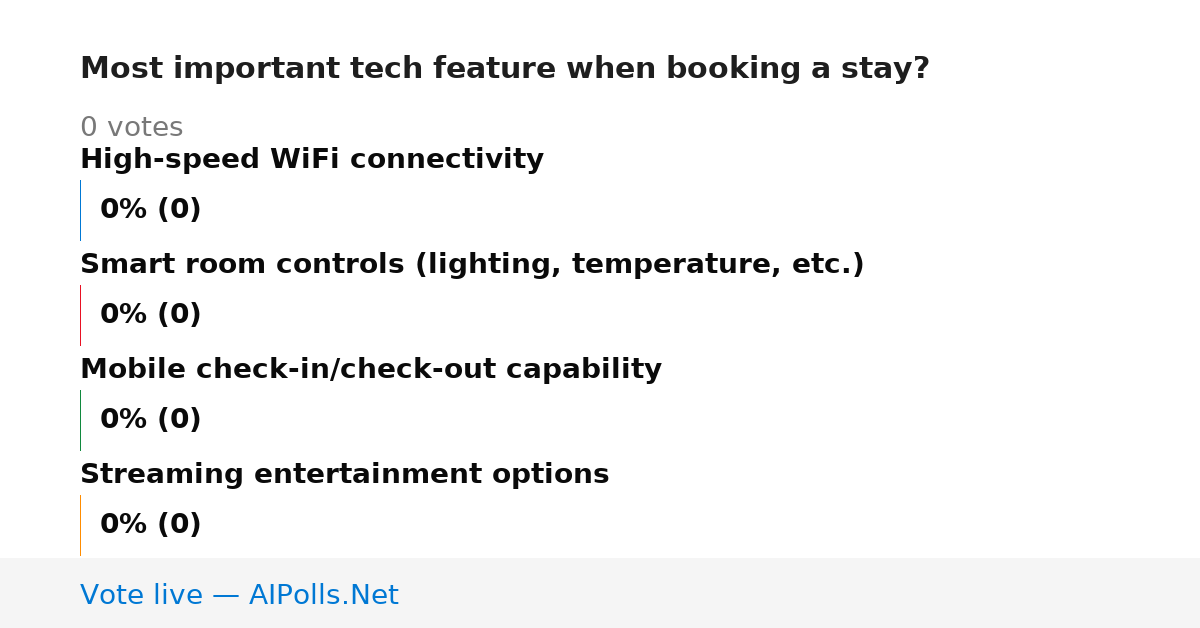 Most important tech feature when booking a stay?

0 votes

High-speed WiFi connectivity

0% (0)

Smart room controls (lighting, temperature, etc.)

0% (0)

Mobile check-in/check-out capability

0% (0)

Streaming entertainment options

0% (0)

Vote live — AIPolls.Net